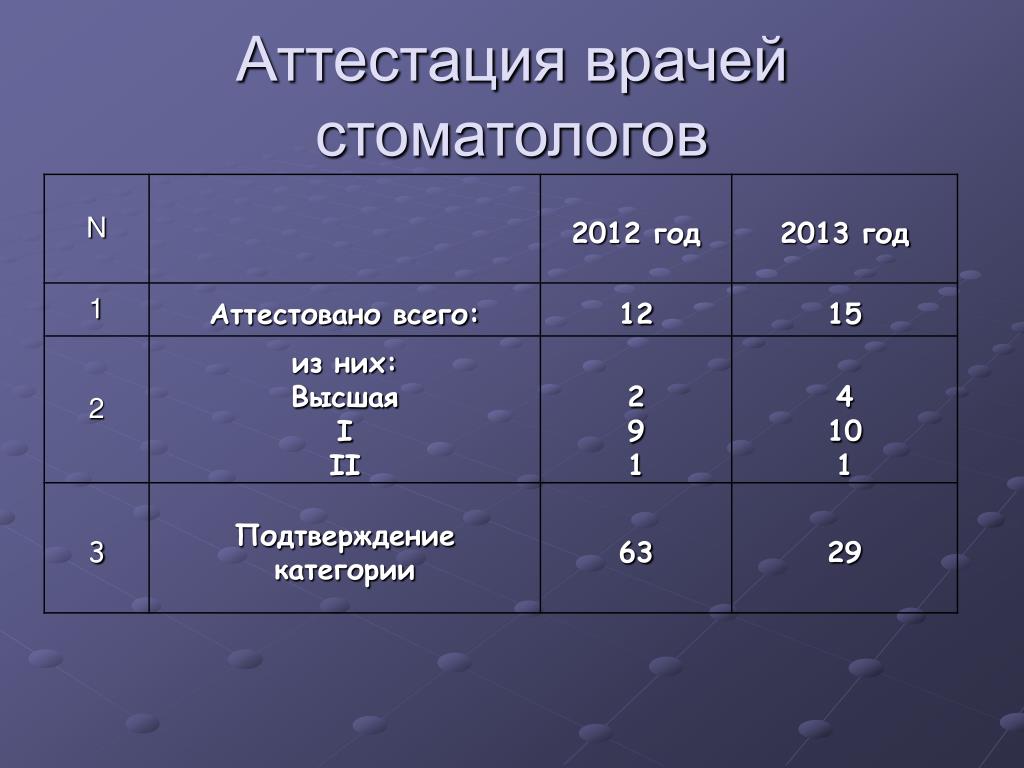 Аттестация врачей стоматологов

| N | | 2012 год | 2013 год |
|---|---|---|---|
| 1 | Аттестовано всего: | 12 | 15 |
| 2 | из них: Высшая I II | 2 9 1 | 4 10 1 |
| 3 | Подтверждение категории | 63 | 29 |